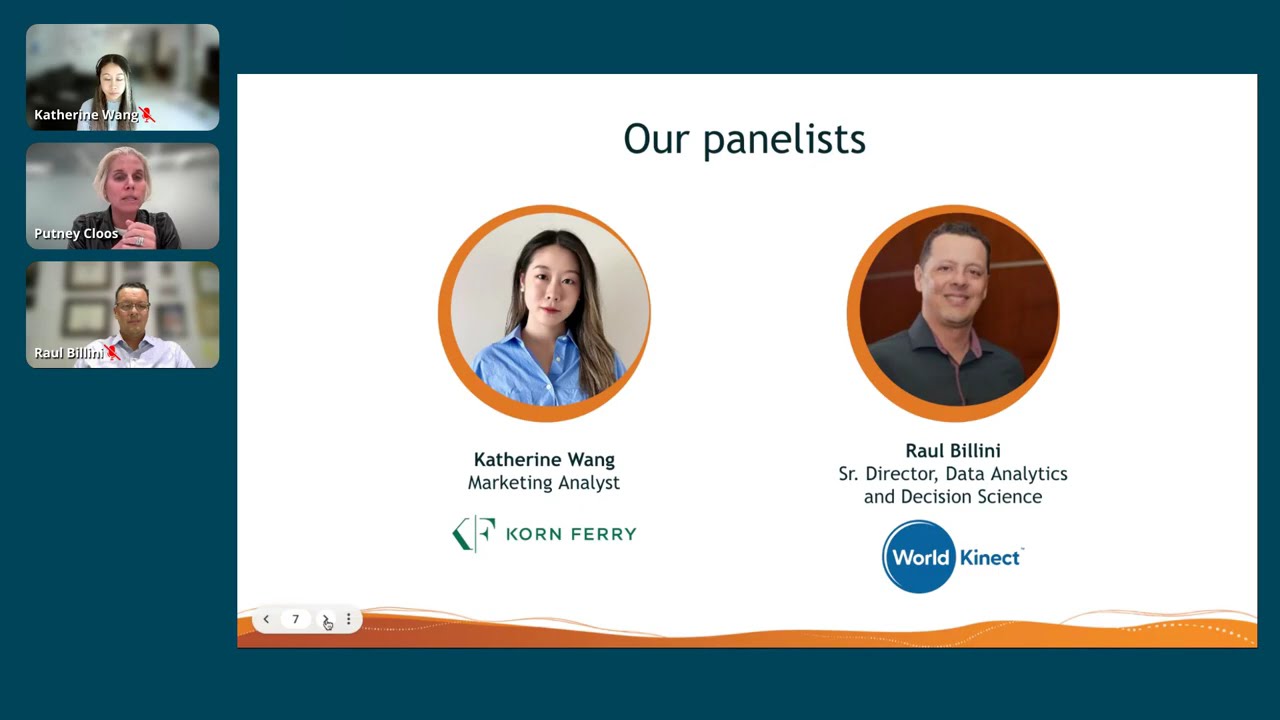 Katherine Wang

Putney Cloos

Raul Billini

Our panelists

Katherine Wang
Marketing Analyst

KORN FERRY

Raul Billini
Sr. Director, Data Analytics and Decision Science

World Kinect

7